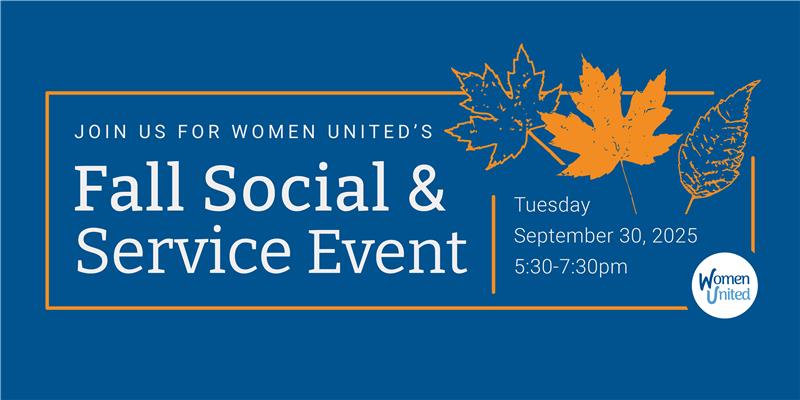 JOIN US FOR WOMEN UNITED'S

Fall Social & Service Event

Tuesday
September 30, 2025
5:30-7:30pm

Women United